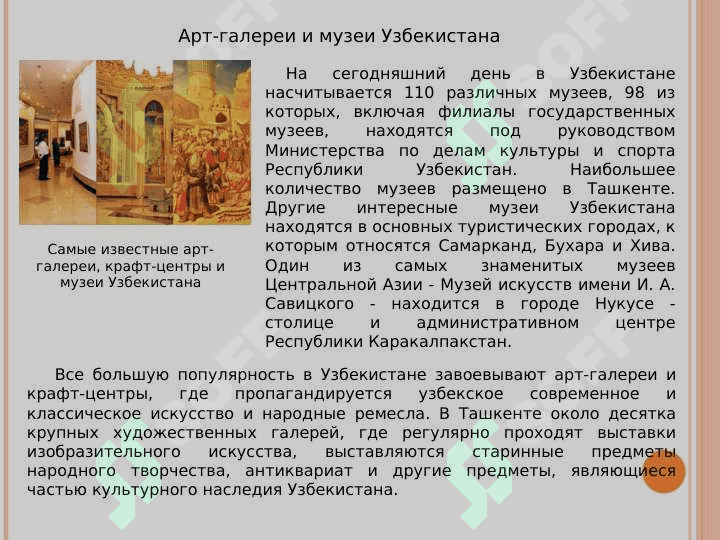 Арт-галереи и музеи Узбекистана

Самые известные арт-галереи, крафт-центры и музеи Узбекистана

На сегодняшний день в Узбекистане насчитывается 110 различных музеев, 98 из которых, включая филиалы государственных музеев, находятся под руководством Министерства по делам культуры и спорта Республики Узбекистан. Наибольшее количество музеев размещено в Ташкенте. Другие интересные музеи Узбекистана находятся в основных туристических городах, к которым относятся Самарканд, Бухара и Хива. Один из самых знаменитых музеев Центральной Азии - Музей искусств имени И. А. Савицкого - находится в городе Нукусе - столице и административном центре Республики Каракалпакстан.

Все большую популярность в Узбекистане завоевывают арт-галереи и крафт-центры, где пропагандируется узбекское современное и классическое искусство и народные ремесла. В Ташкенте около десятка крупных художественных галерей, где регулярно проходят выставки изобразительного искусства, выставляются старинные предметы народного творчества, антиквариат и другие предметы, являющиеся частью культурного наследия Узбекистана.